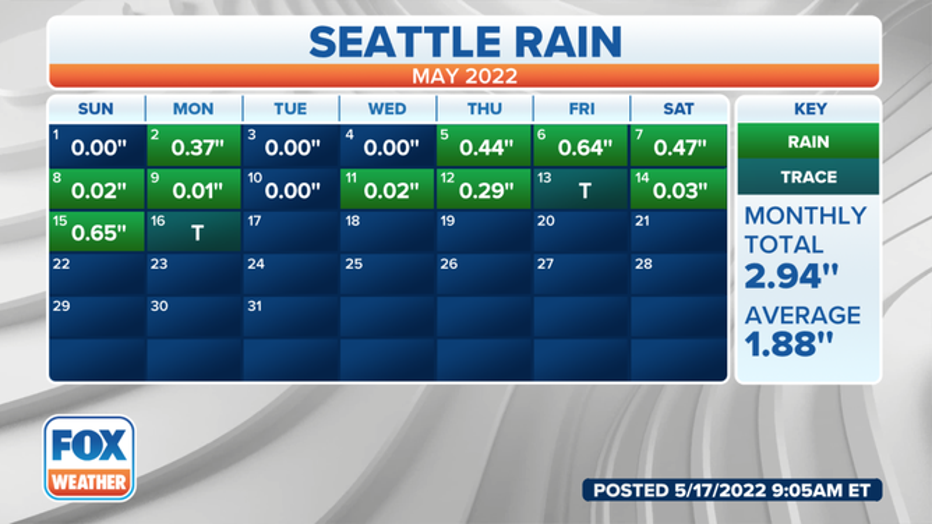 SEATTLE RAIN

MAY 2022

| SUN | MON | TUE | WED | THU | FRI | SAT |
|---|---|---|---|---|---|---|
| 1 0.00" | 2 0.37" | 3 0.00" | 4 0.00" | 5 0.44" | 6 0.64" | 7 0.47" |
| 8 0.02" | 9 0.01" | 10 0.00" | 11 0.02" | 12 0.29" | 13 T | 14 0.03" |
| 15 0.65" | 16 T | 17 | 18 | 19 | 20 | 21 |
| 22 | 23 | 24 | 25 | 26 | 27 | 28 |
| 29 | 30 | 31 | | | | |
| | | | | | | |

KEY
RAIN
TRACE
MONTHLY TOTAL
2.94"
AVERAGE
1.88"

FOX WEATHER

POSTED 5/17/2022 9:05AM ET